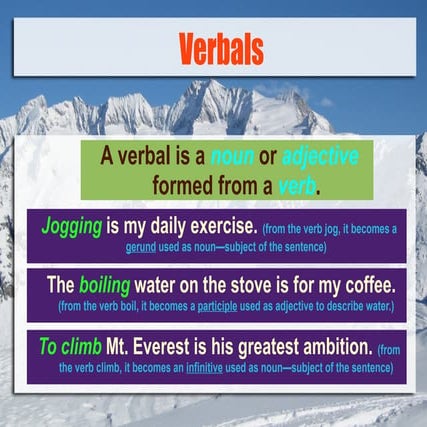 Verbals

A verbal is a noun or adjective formed from a verb.

Jogging is my daily exercise. (from the verb jog, it becomes a gerund used as noun—subject of the sentence)

The boiling water on the stove is for my coffee. (from the verb boil, it becomes a participle used as adjective to describe water.)

To climb Mt. Everest is his greatest ambition. (from the verb climb, it becomes an infinitive used as noun—subject of the sentence)